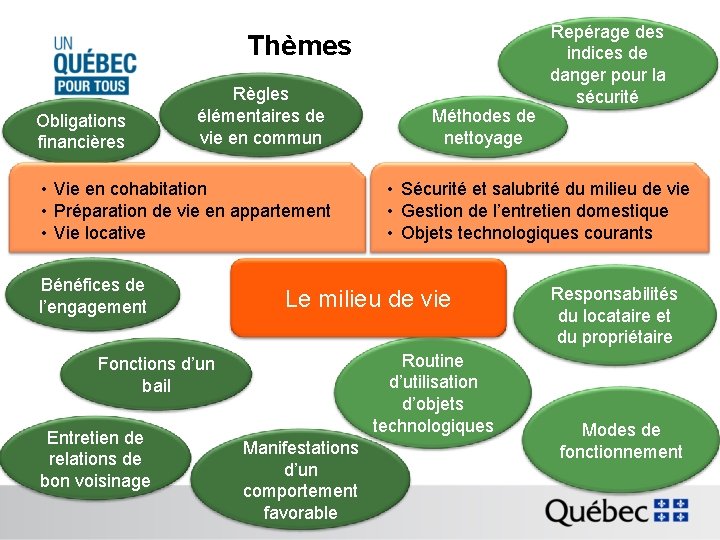 UN QUÉBEC POUR TOUS

Thèmes

Repérage des indices de danger pour la sécurité

Obligations financières

Règles élémentaires de vie en commun

Méthodes de nettoyage

• Vie en cohabitation
• Préparation de vie en appartement
• Vie locative

• Sécurité et salubrité du milieu de vie
• Gestion de l'entretien domestique
• Objets technologiques courants

Bénéfices de l'engagement

Le milieu de vie

Responsabilités du locataire et du propriétaire

Fonctions d'un bail

Routine d'utilisation d'objets technologiques

Entretien de relations de bon voisinage

Manifestations d'un comportement favorable

Modes de fonctionnement

Québec